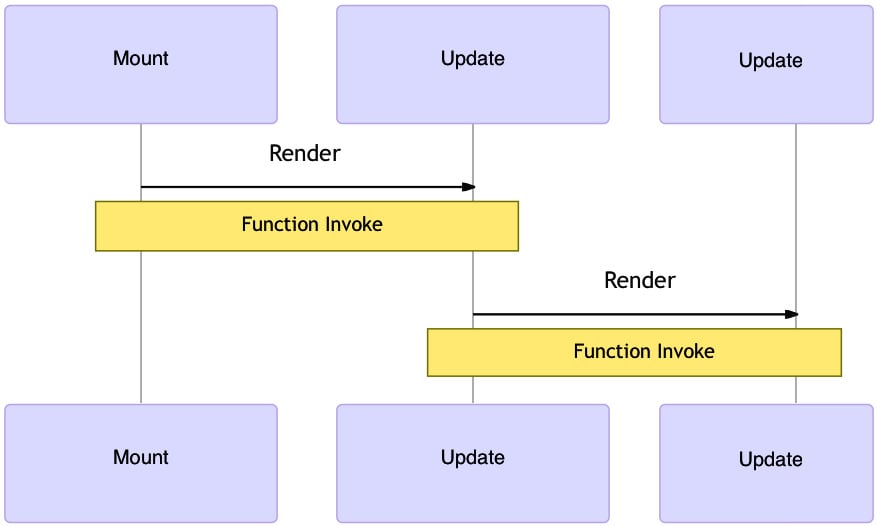 Mount

Update

Update

Render

Function Invoke

Render

Function Invoke

Mount

Update

Update